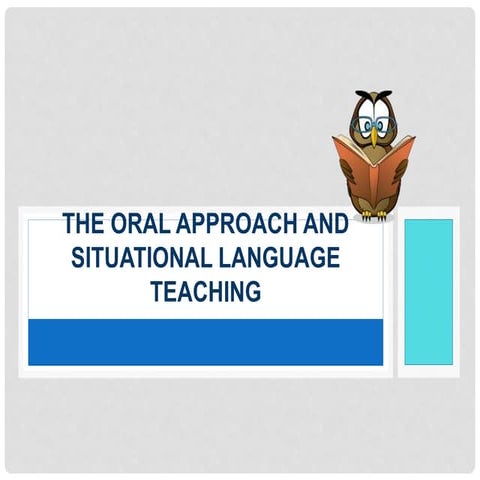 THE ORAL APPROACH AND SITUATIONAL LANGUAGE TEACHING